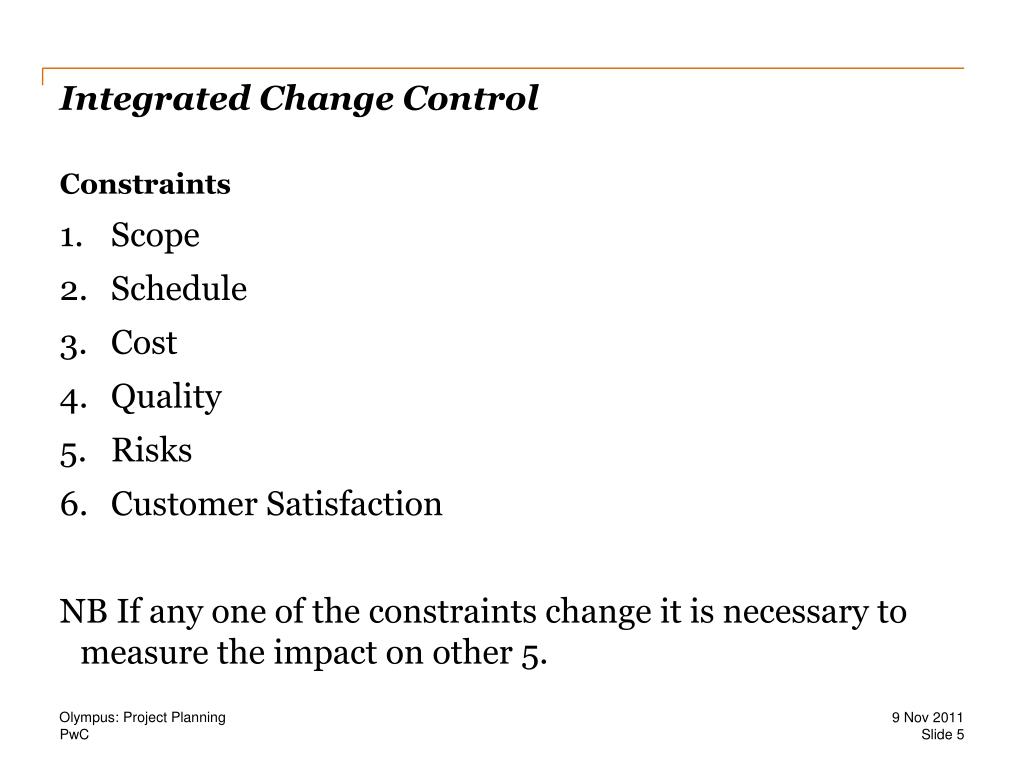 Integrated Change Control

Constraints

1. Scope
2. Schedule
3. Cost
4. Quality
5. Risks
6. Customer Satisfaction

NB If any one of the constraints change it is necessary to measure the impact on other 5.

Olympus: Project Planning
PwC

9 Nov 2011
Slide 5